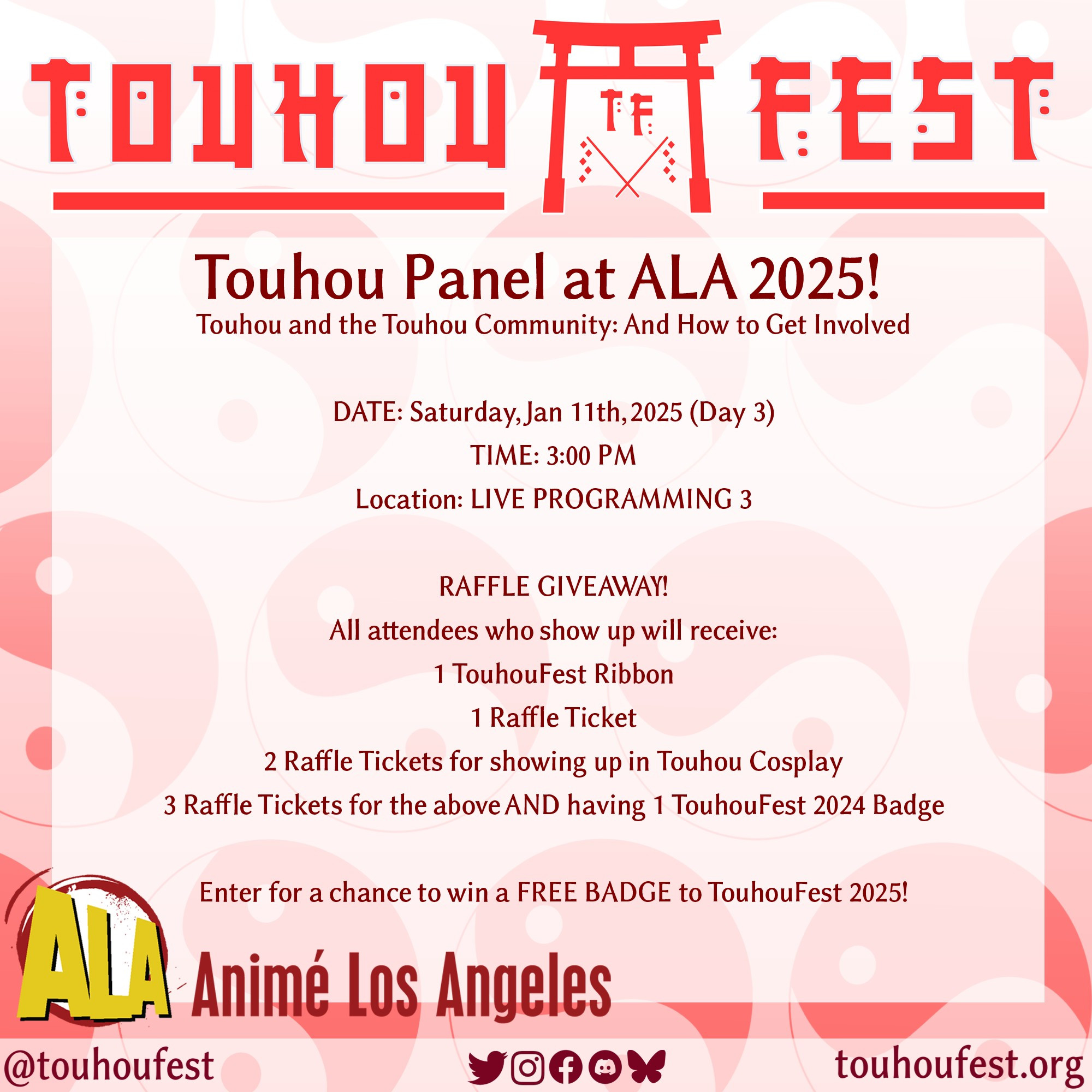 TOUHOU TF FEST

Touhou Panel at ALA 2025!
Touhou and the Touhou Community: And How to Get Involved

DATE: Saturday, Jan 11th, 2025 (Day 3)
TIME: 3:00 PM
Location: LIVE PROGRAMMING 3

RAFFLE GIVEAWAY!
All attendees who show up will receive:
1 TouhouFest Ribbon
1 Raffle Ticket
2 Raffle Tickets for showing up in Touhou Cosplay
3 Raffle Tickets for the above AND having 1 TouhouFest 2024 Badge

Enter for a chance to win a FREE BADGE to TouhouFest 2025!

ALA Animé Los Angeles

@touhoufest touhoufest.org